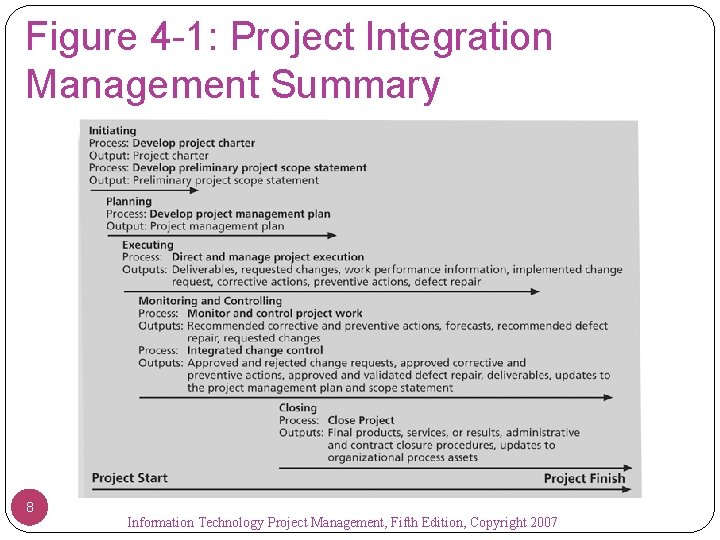 Figure 4-1: Project Integration Management Summary

Initiating
Process: Develop project charter
Output: Project charter
Process: Develop preliminary project scope statement
Output: Preliminary project scope statement

Planning
Process: Develop project management plan
Output: Project management plan

Executing
Process: Direct and manage project execution
Outputs: Deliverables, requested changes, work performance information, implemented change request, corrective actions, preventive actions, defect repair

Monitoring and Controlling
Process: Monitor and control project work
Outputs: Recommended corrective and preventive actions, forecasts, recommended defect repair, requested changes
Process: Integrated change control
Outputs: Approved and rejected change requests, approved corrective and preventive actions, approved and validated defect repair, deliverables, updates to the project management plan and scope statement

Closing
Process: Close Project
Outputs: Final products, services, or results, administrative and contract closure procedures, updates to organizational process assets

Project Start
Project Finish

8

Information Technology Project Management, Fifth Edition, Copyright 2007